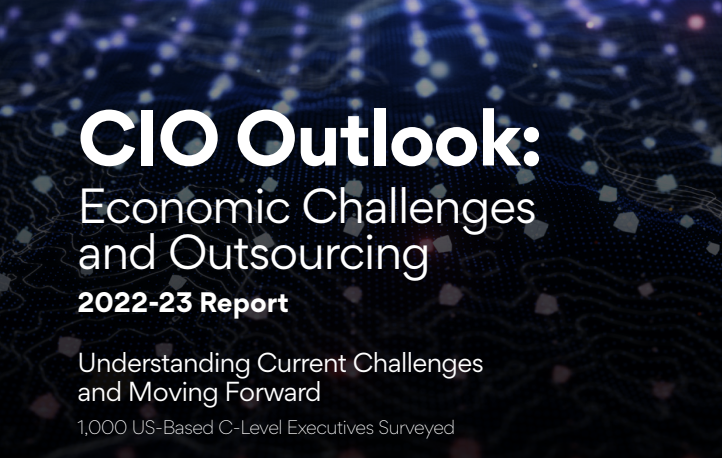 CIO Outlook:
Economic Challenges and Outsourcing
2022-23 Report

Understanding Current Challenges and Moving Forward
1,000 US-Based C-Level Executives Surveyed